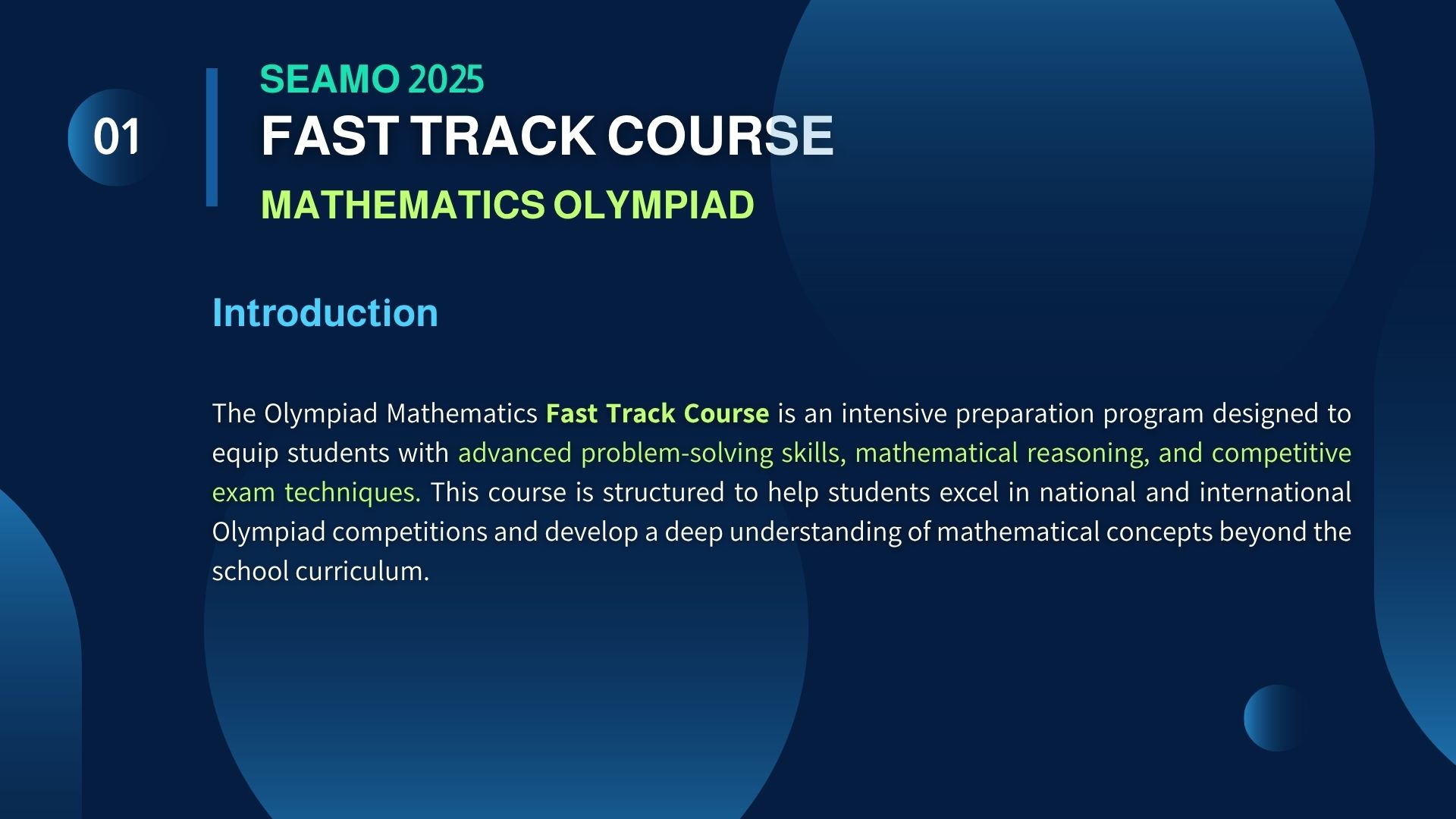 01

SEAMO 2025
FAST TRACK COURSE
MATHEMATICS OLYMPIAD

Introduction

The Olympiad Mathematics Fast Track Course is an intensive preparation program designed to equip students with advanced problem-solving skills, mathematical reasoning, and competitive exam techniques. This course is structured to help students excel in national and international Olympiad competitions and develop a deep understanding of mathematical concepts beyond the school curriculum.